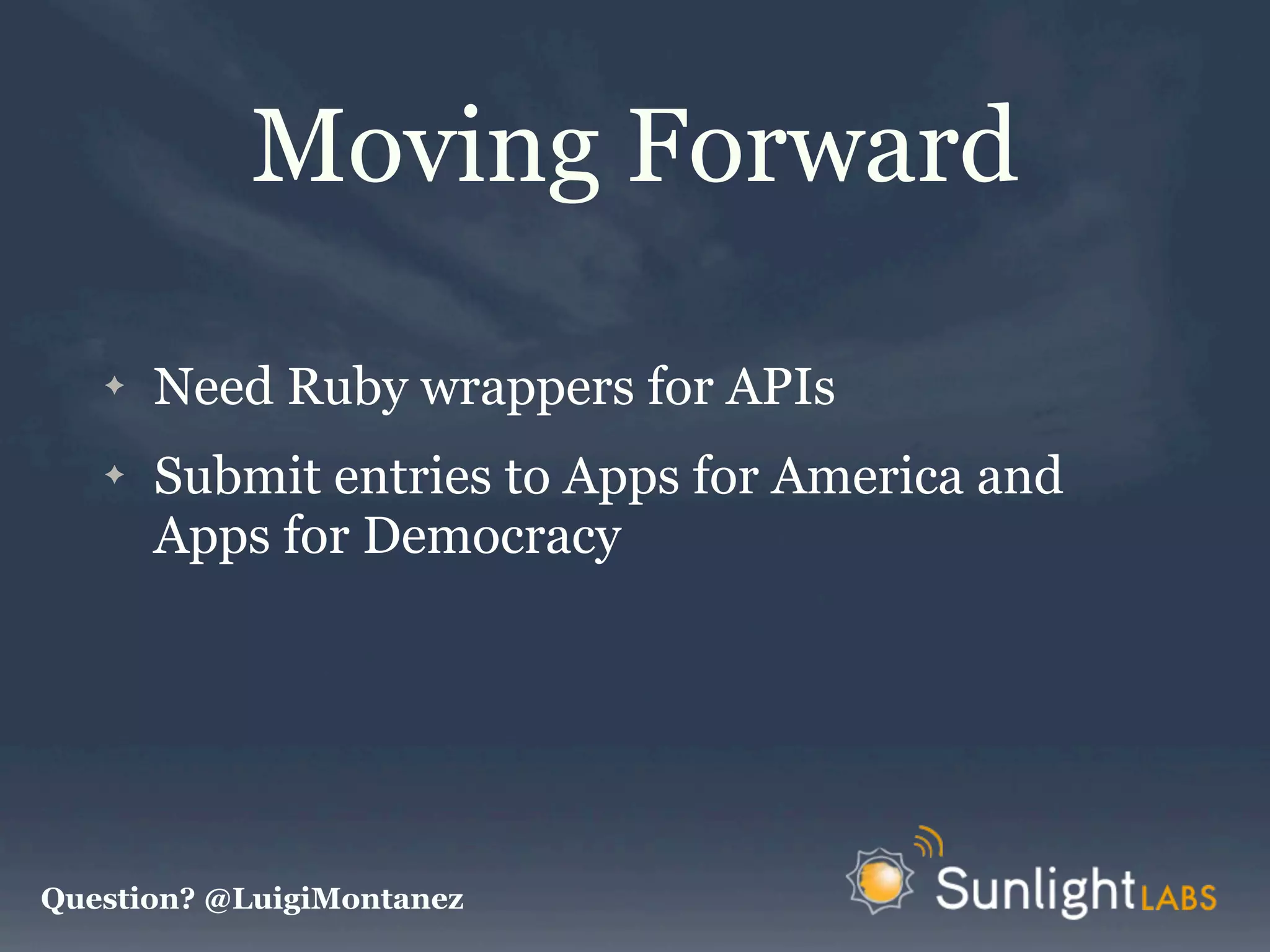 Moving Forward

✦ Need Ruby wrappers for APIs

✦ Submit entries to Apps for America and Apps for Democracy

Question? @LuigiMontanez

Sunlight LABS